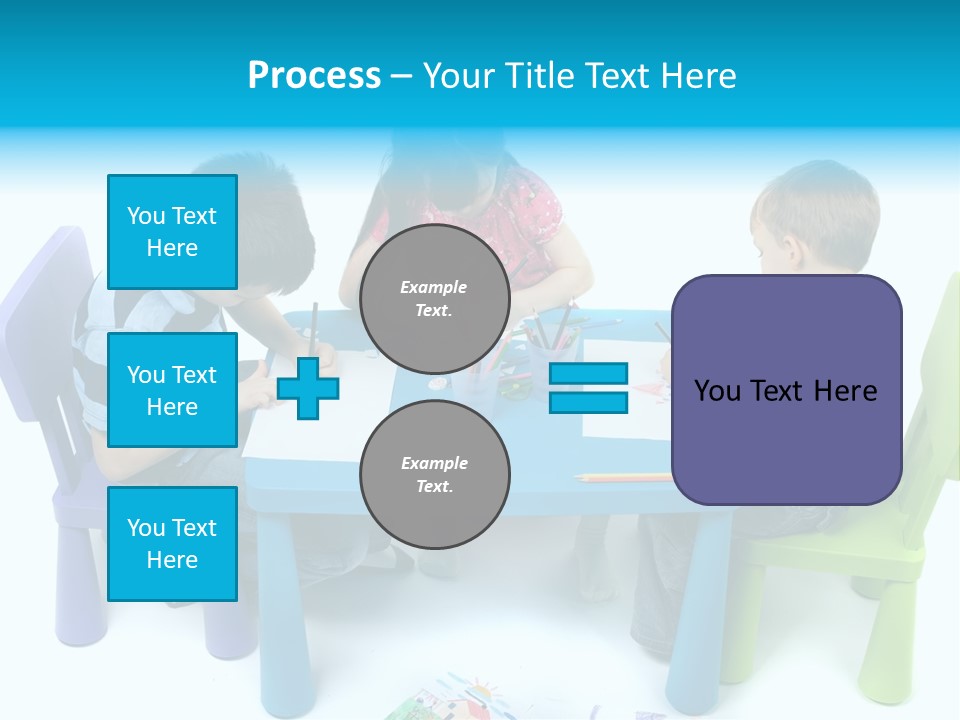 Process – Your Title Text Here

You Text Here

You Text Here

You Text Here

Example Text.

Example Text.

You Text Here